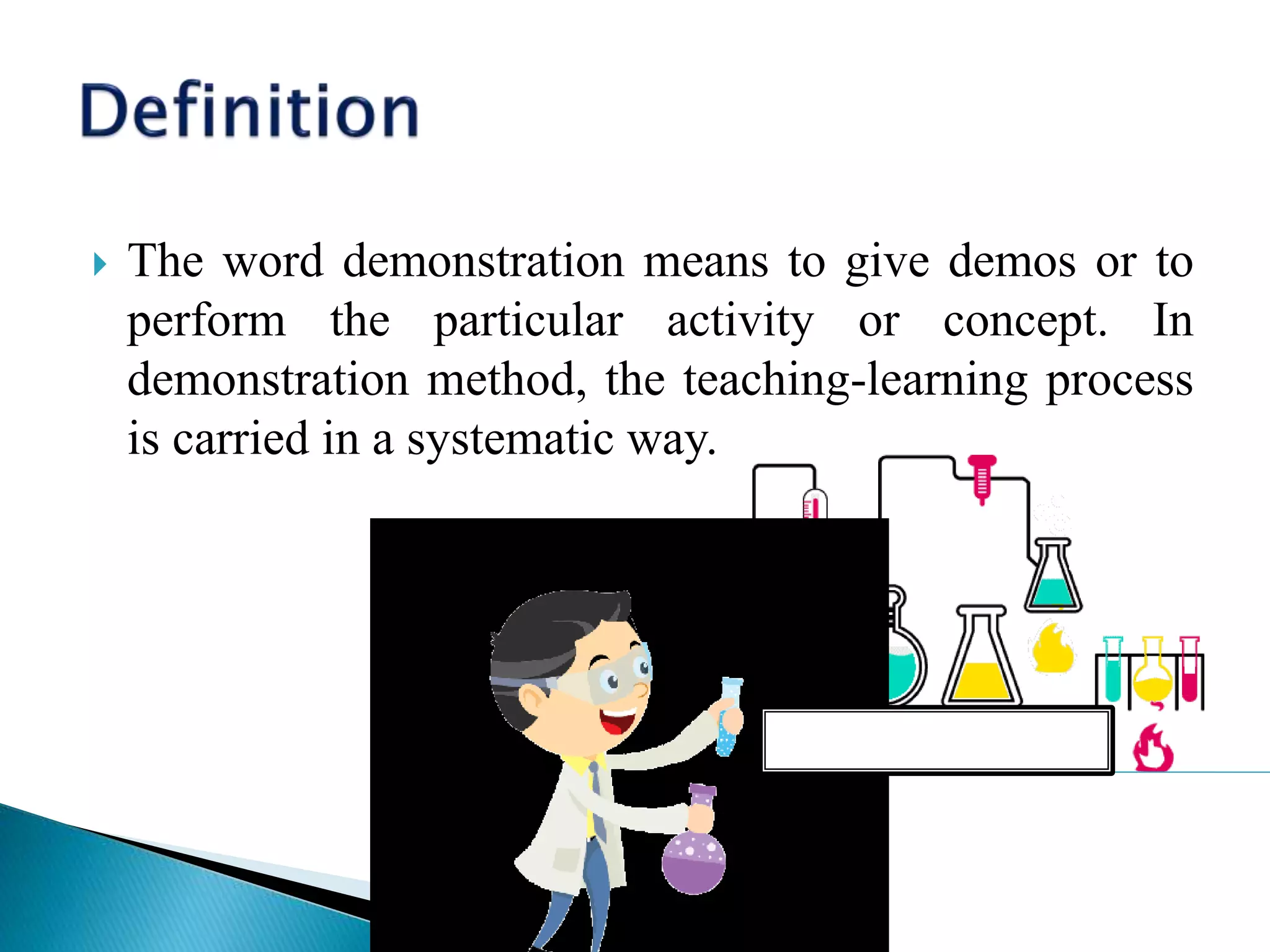 Definition

The word demonstration means to give demos or to perform the particular activity or concept. In demonstration method, the teaching-learning process is carried in a systematic way.